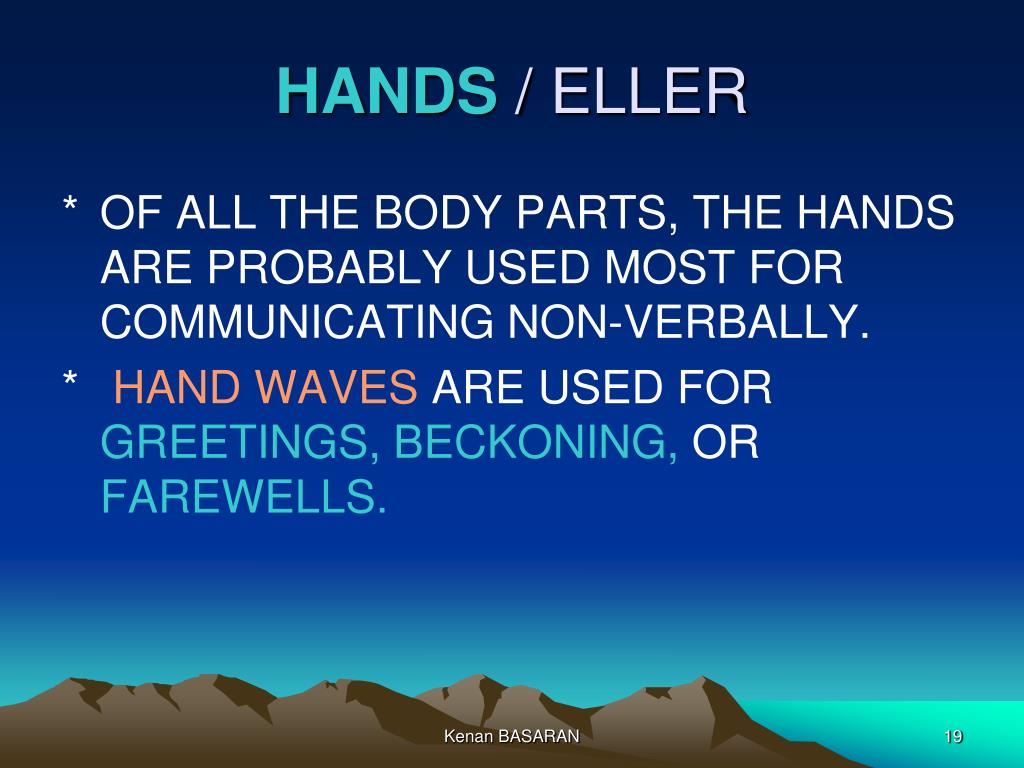 HANDS / ELLER

* OF ALL THE BODY PARTS, THE HANDS ARE PROBABLY USED MOST FOR COMMUNICATING NON-VERBALLY.

* HAND WAVES ARE USED FOR GREETINGS, BECKONING, OR FAREWELLS.

Kenan BASARAN

19